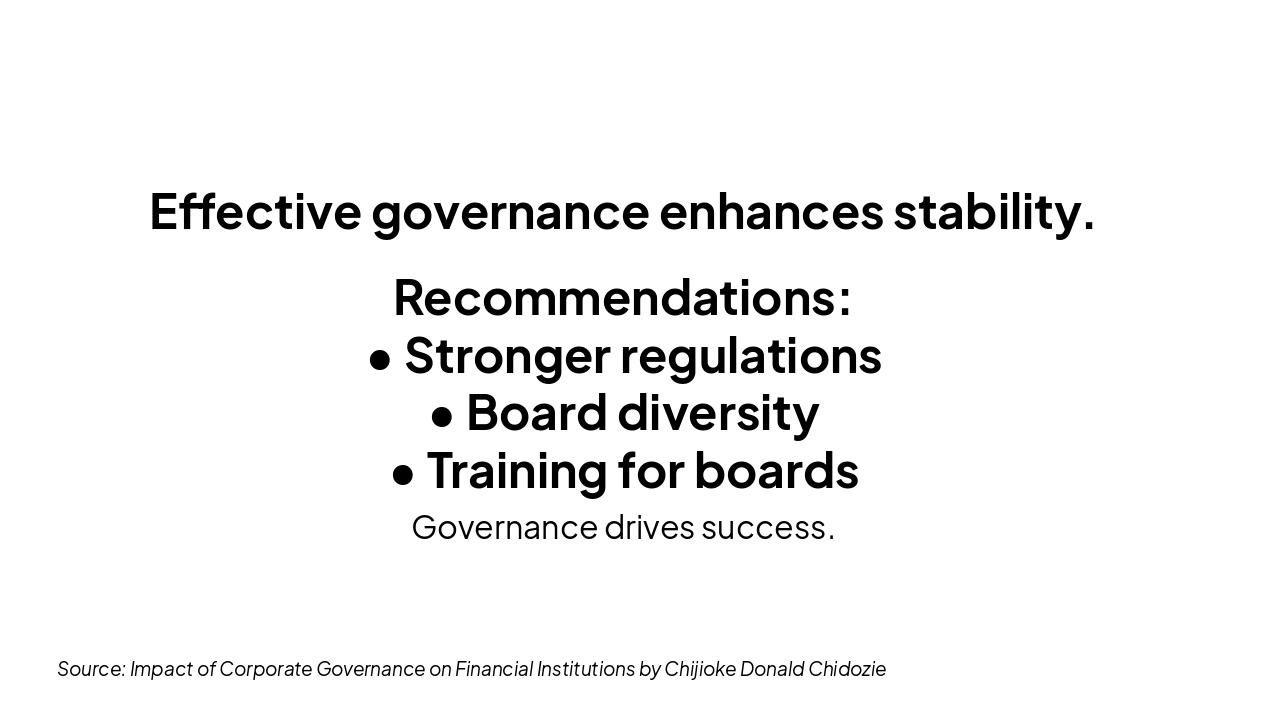 Effective governance enhances stability.

Recommendations:
• Stronger regulations
• Board diversity
• Training for boards

Governance drives success.

Source: Impact of Corporate Governance on Financial Institutions by Chijioke Donald Chidozie